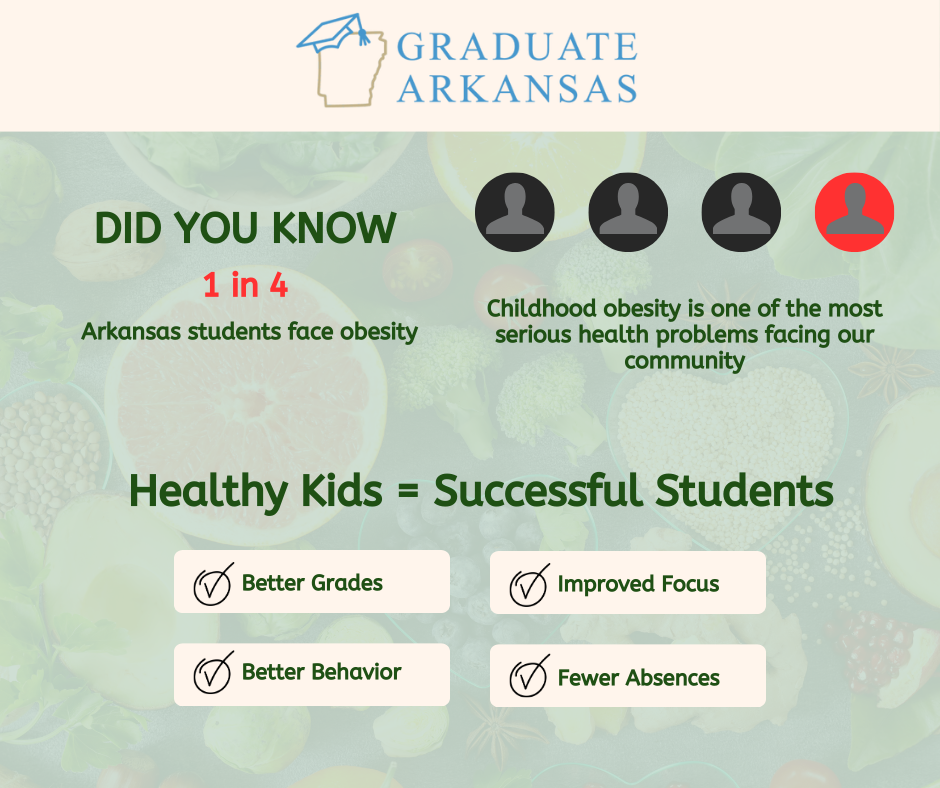 GRADUATE ARKANSAS

DID YOU KNOW

1 in 4

Arkansas students face obesity

Childhood obesity is one of the most serious health problems facing our community

Healthy Kids = Successful Students

Better Grades

Improved Focus

Better Behavior

Fewer Absences